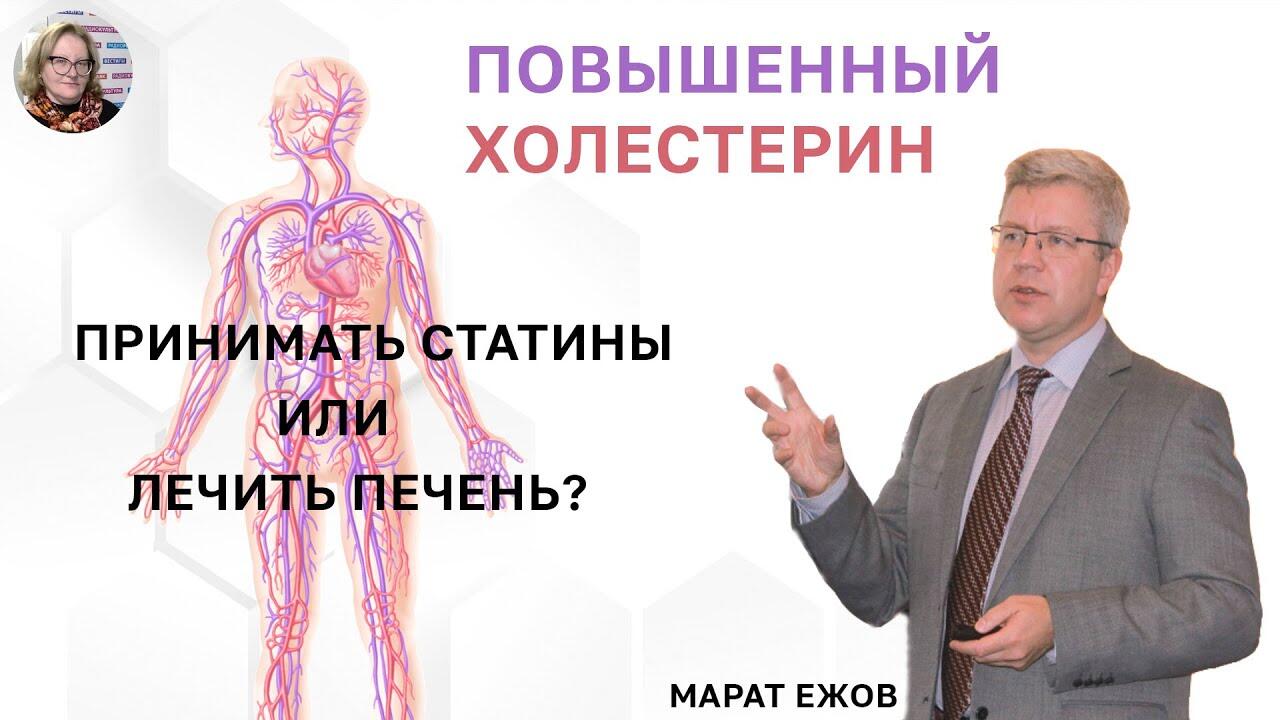 ПОВЫШЕННЫЙ
ХОЛЕСТЕРИН

ПРИНИМАТЬ СТАТИНЫ
ИЛИ
ЛЕЧИТЬ ПЕЧЕНЬ?

МАРАТ ЕЖОВ